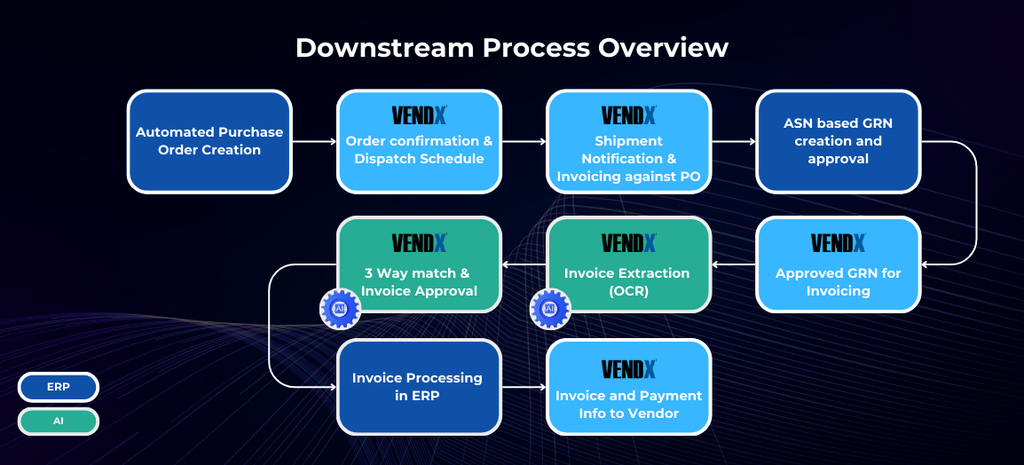 Downstream Process Overview

Automated Purchase Order Creation

VENDX
Order confirmation & Dispatch Schedule

VENDX
Shipment Notification & Invoicing against PO

ASN based GRN creation and approval

VENDX
Approved GRN for Invoicing

VENDX
Invoice Extraction (OCR)

AI

VENDX
3 Way match & Invoice Approval

AI

Invoice Processing in ERP

VENDX
Invoice and Payment Info to Vendor

ERP

AI